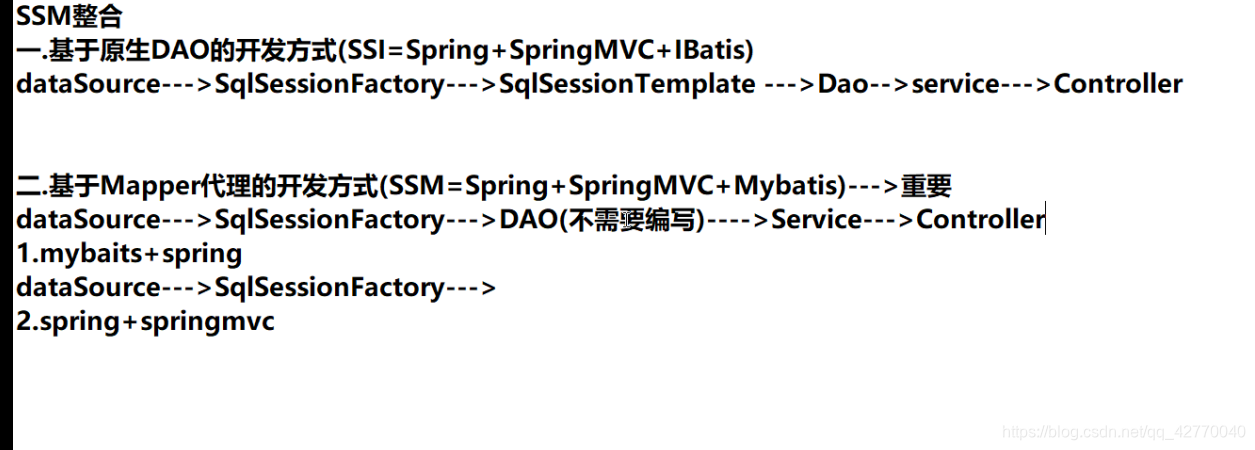 SSM整合
一.基于原生DAO的开发方式(SSI=Spring+SpringMVC+IBatis)
dataSource--->SqlSessionFactory--->SqlSessionTemplate --->Dao-->service--->Controller

二.基于Mapper代理的开发方式(SSM=Spring+SpringMVC+Mybatis)--->重要
dataSource--->SqlSessionFactory--->DAO(不需要编写)---->Service--->Controller
1.mybaits+spring
dataSource--->SqlSessionFactory--->
2.spring+springmvc

https://blog.csdn.net/qq_42770040